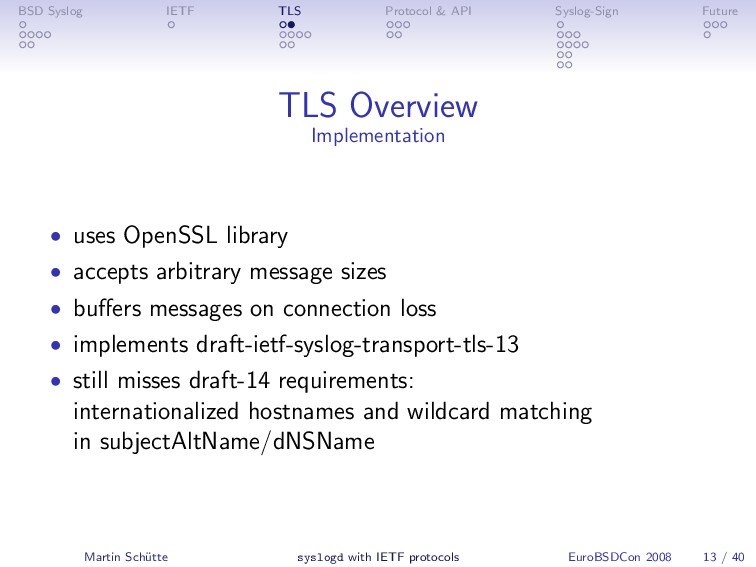 BSD Syslog IETF TLS Protocol & API Syslog-Sign Future

TLS Overview
Implementation

• uses OpenSSL library
• accepts arbitrary message sizes
• buffers messages on connection loss
• implements draft-ietf-syslog-transport-tls-13
• still misses draft-14 requirements: internationalized hostnames and wildcard matching in subjectAltName/dNSName

Martin Schütte syslogd with IETF protocols EuroBSDCon 2008 13 / 40